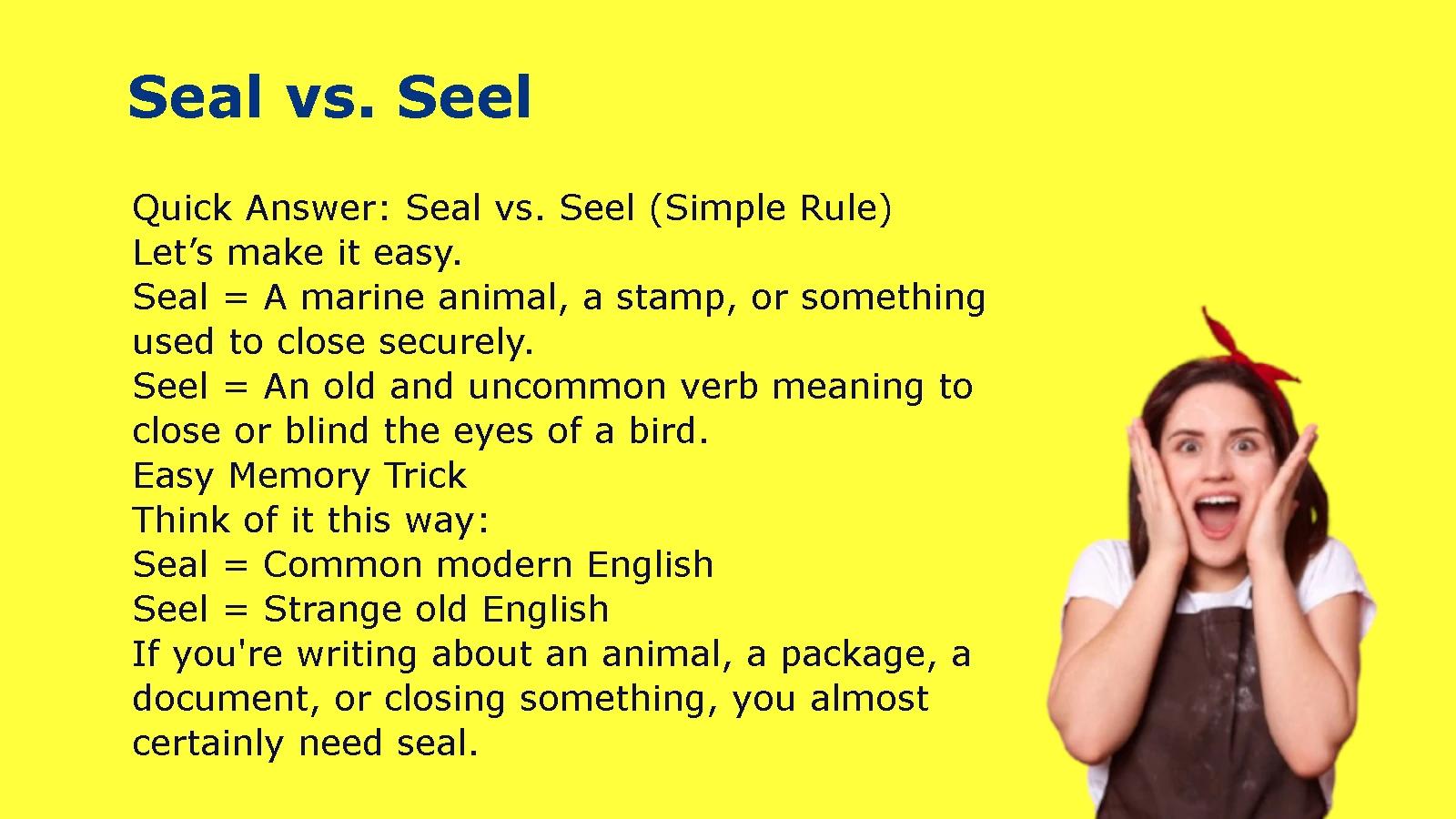 Seal vs. Seel

Quick Answer: Seal vs. Seel (Simple Rule)
Let’s make it easy.
Seal = A marine animal, a stamp, or something used to close securely.
Seel = An old and uncommon verb meaning to close or blind the eyes of a bird.
Easy Memory Trick
Think of it this way:
Seal = Common modern English
Seel = Strange old English
If you're writing about an animal, a package, a document, or closing something, you almost certainly need seal.